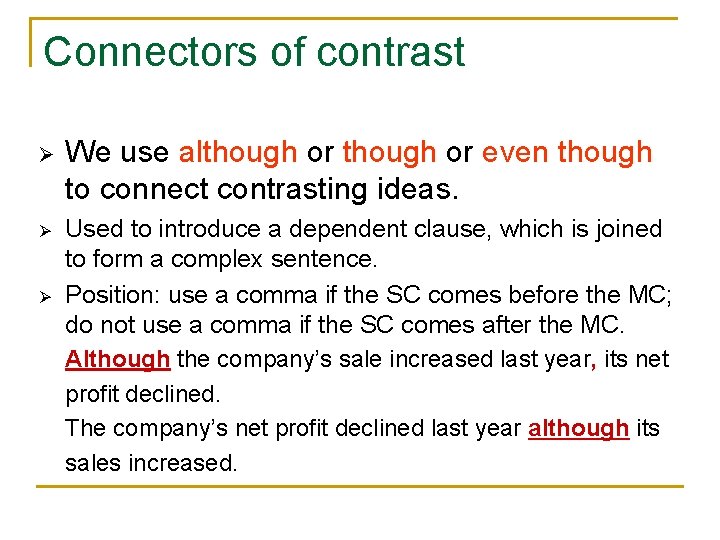 Connectors of contrast

➢ We use although or though or even though to connect contrasting ideas.

➢ Used to introduce a dependent clause, which is joined to form a complex sentence.

➢ Position: use a comma if the SC comes before the MC; do not use a comma if the SC comes after the MC.

Although the company's sale increased last year, its net profit declined.

The company's net profit declined last year although its sales increased.